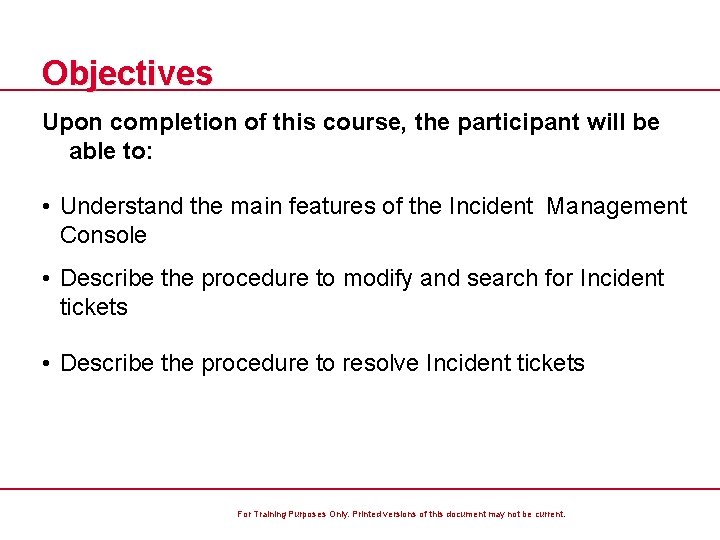 Objectives

Upon completion of this course, the participant will be able to:

• Understand the main features of the Incident Management Console

• Describe the procedure to modify and search for Incident tickets

• Describe the procedure to resolve Incident tickets

For Training Purposes Only. Printed versions of this document may not be current.